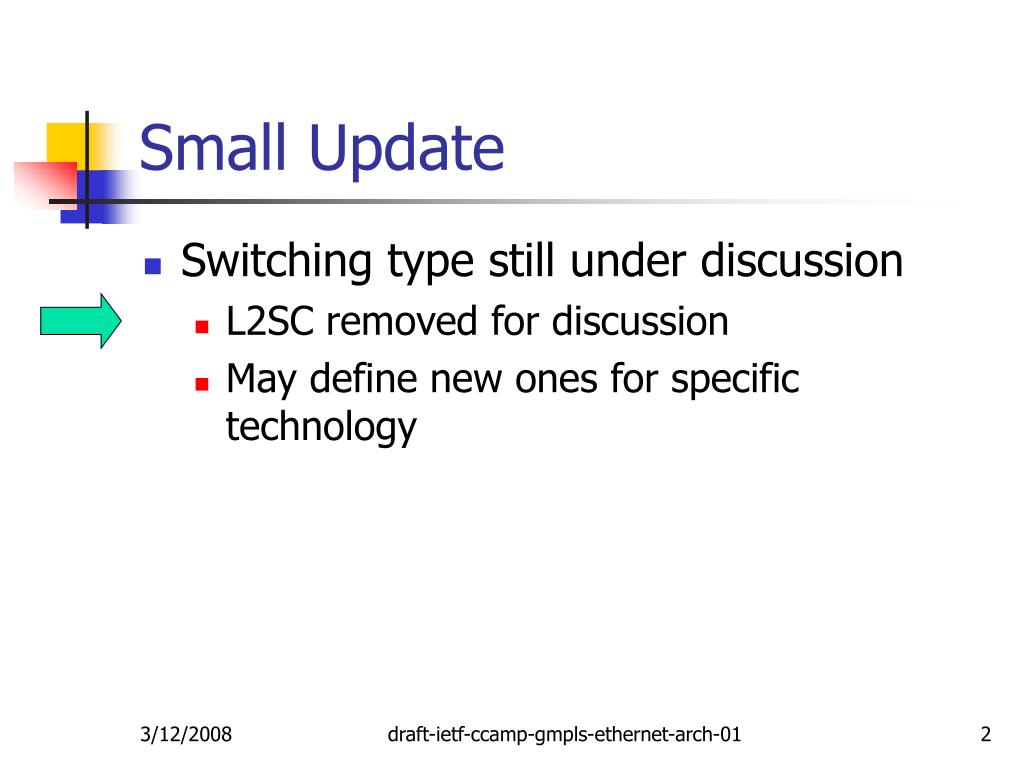 Small Update

Switching type still under discussion

L2SC removed for discussion

May define new ones for specific technology

3/12/2008

draft-ietf-ccamp-gmpls-ethernet-arch-01

2